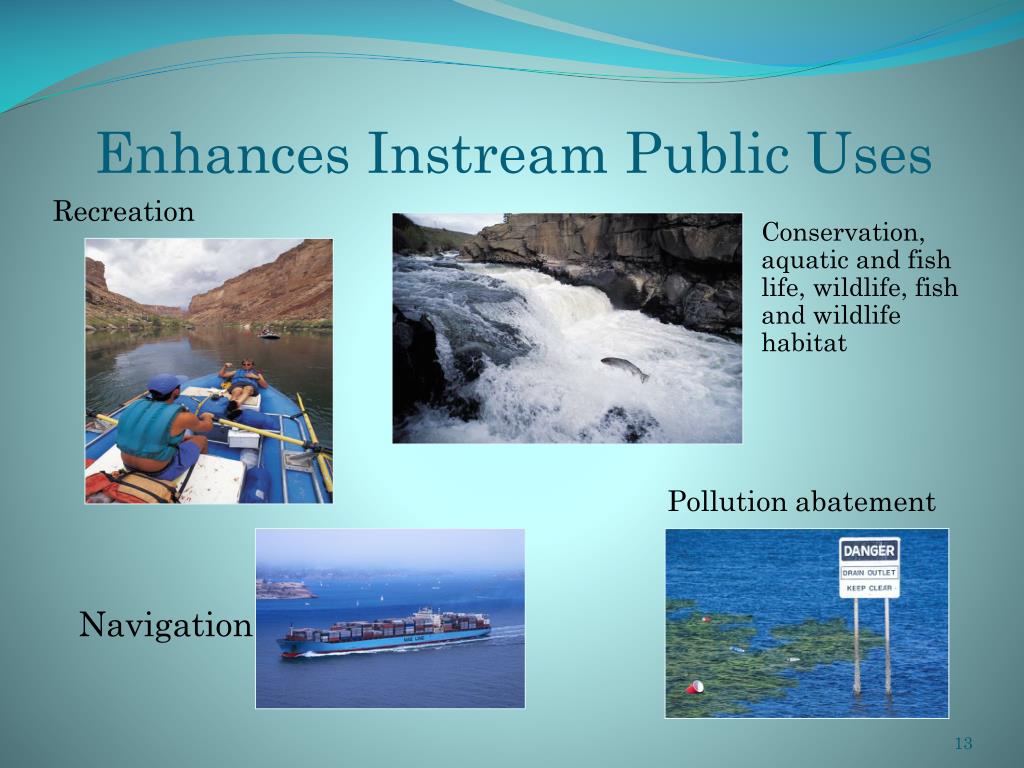 Enhances Instream Public Uses

Recreation

Conservation, aquatic and fish life, wildlife, fish and wildlife habitat

Pollution abatement

DANGER
DRAIN OUTLET
KEEP CLEAR

Navigation

13